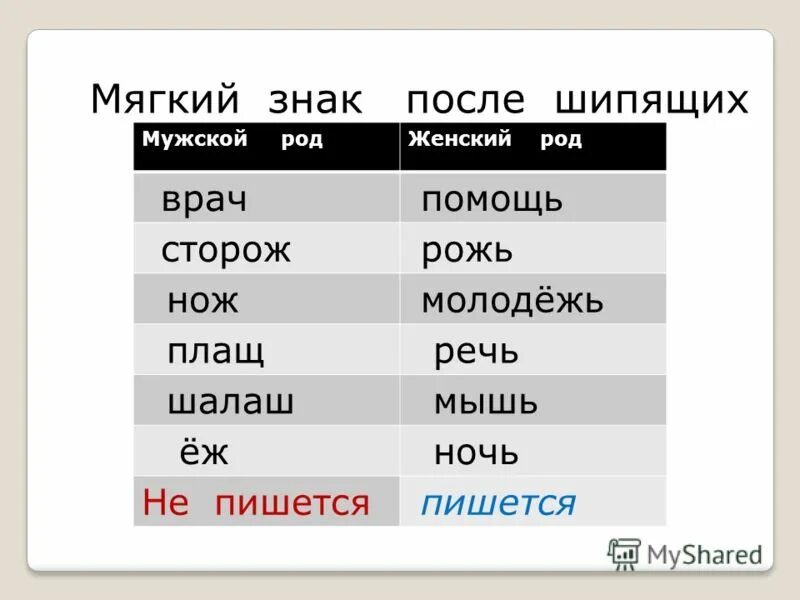 Мягкий знак после шипящих

| Мужской род | Женский род |
|---|---|
| врач | помощь |
| сторож | рожь |
| нож | молодёжь |
| плащ | речь |
| шалаш | мышь |
| ёж | ночь |
| Не пишется | пишется |

MyShared